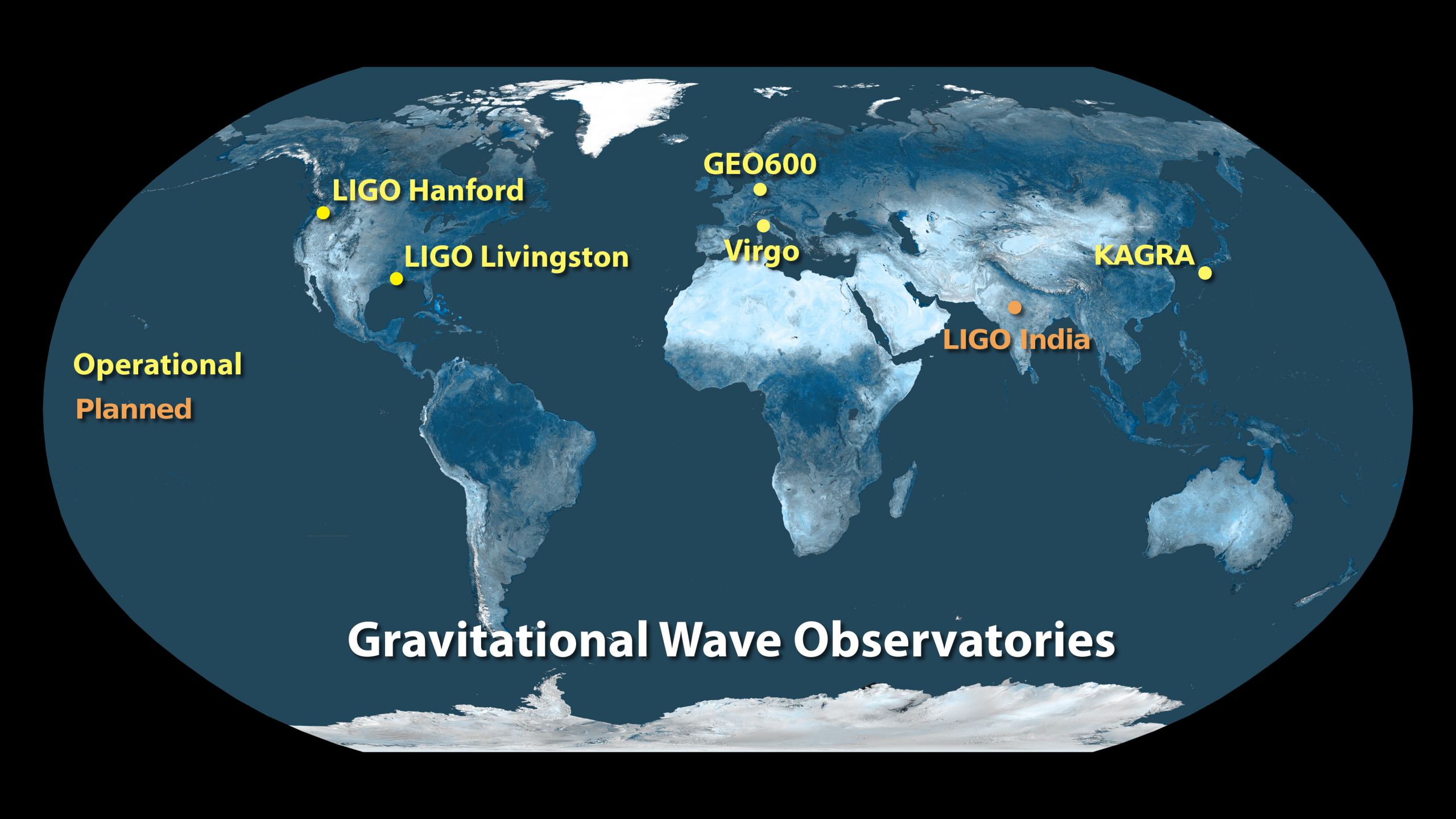 GEO600

LIGO Hanford

LIGO Livingston

Virgo

KAGRA

LIGO India

Operational

Planned

Gravitational Wave Observatories